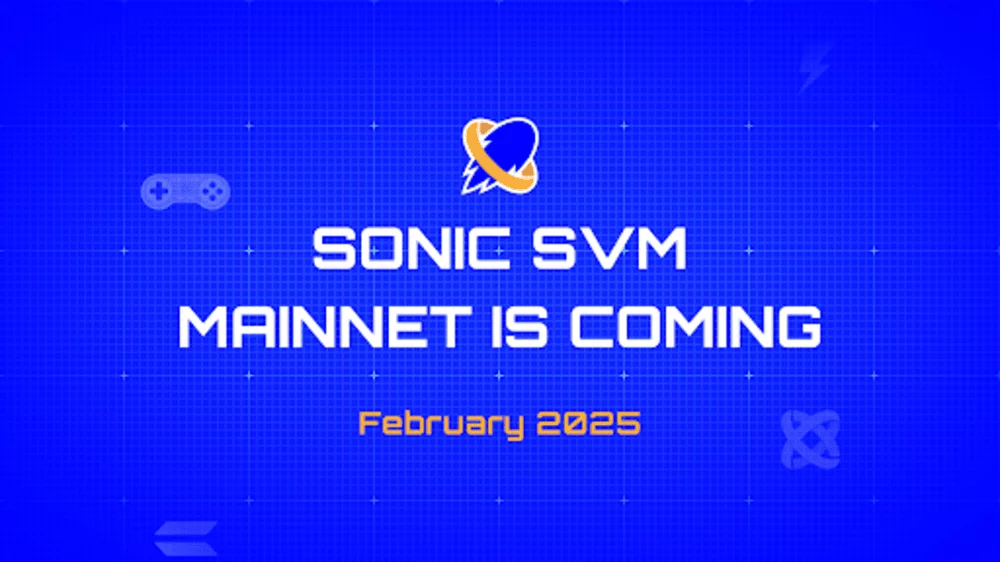 SONIC SVM
MAINNET IS COMING

February 2025